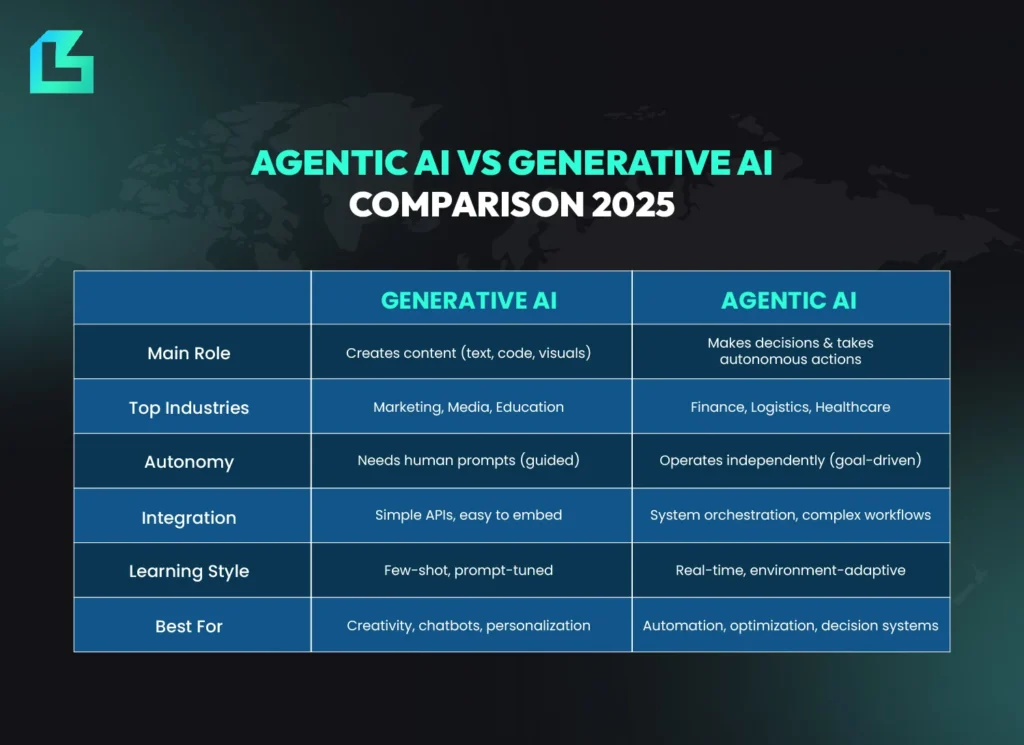 AGENTIC AI VS GENERATIVE AI
COMPARISON 2025

| | GENERATIVE AI | AGENTIC AI |
|---|---|---|
| Main Role | Creates content (text, code, visuals) | Makes decisions & takes autonomous actions |
| Top Industries | Marketing, Media, Education | Finance, Logistics, Healthcare |
| Autonomy | Needs human prompts (guided) | Operates independently (goal-driven) |
| Integration | Simple APIs, easy to embed | System orchestration, complex workflows |
| Learning Style | Few-shot, prompt-tuned | Real-time, environment-adaptive |
| Best For | Creativity, chatbots, personalization | Automation, optimization, decision systems |